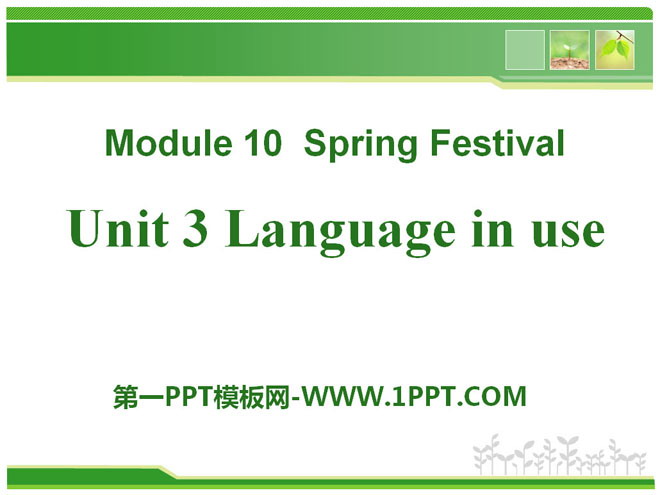 Module 10 Spring Festival

Unit 3 Language in use

第一PPT模板网-WWW.1PPT.COM